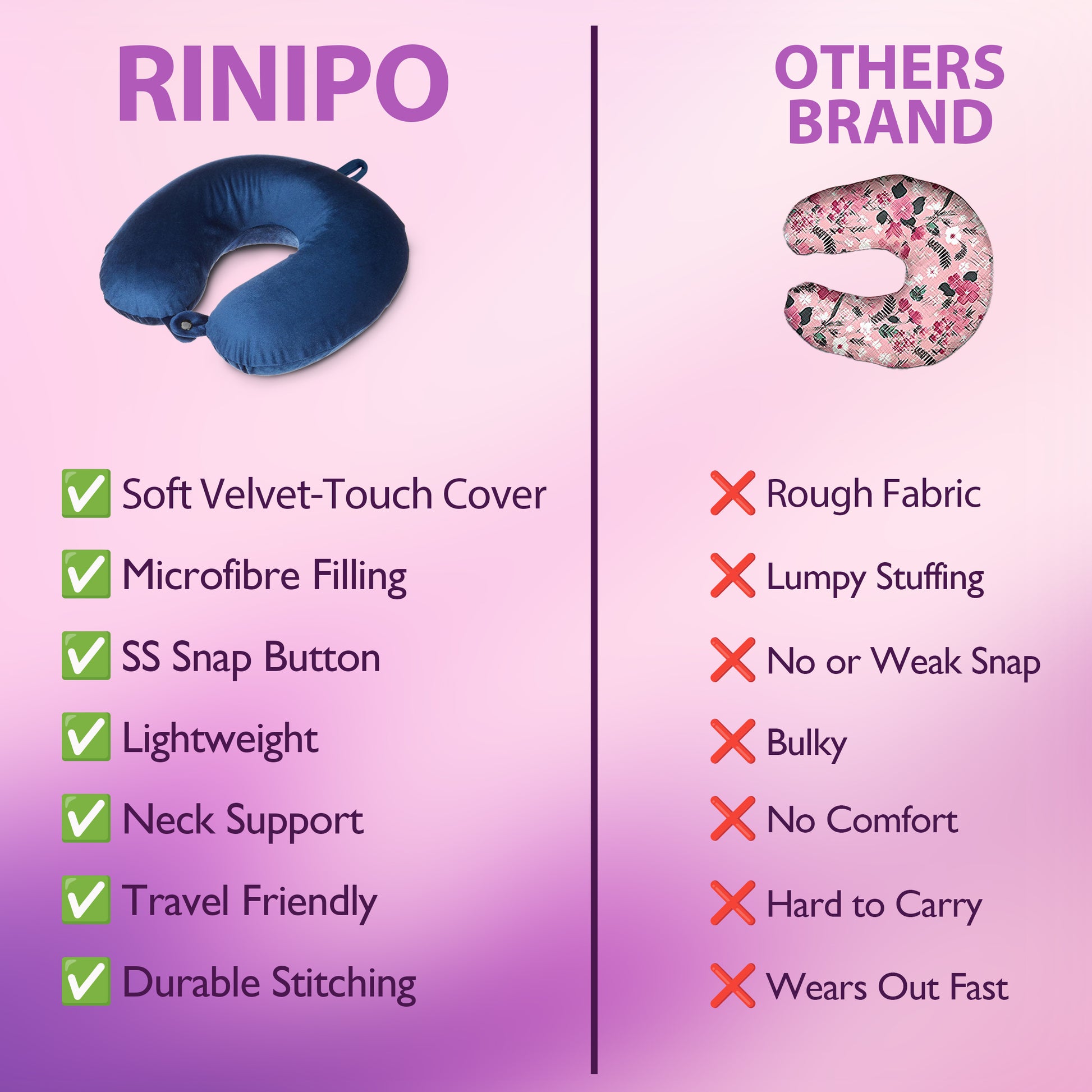 RINIPO

✅ Soft Velvet-Touch Cover
✅ Microfibre Filling
✅ SS Snap Button
✅ Lightweight
✅ Neck Support
✅ Travel Friendly
✅ Durable Stitching

OTHERS BRAND

❌ Rough Fabric
❌ Lumpy Stuffing
❌ No or Weak Snap
❌ Bulky
❌ No Comfort
❌ Hard to Carry
❌ Wears Out Fast